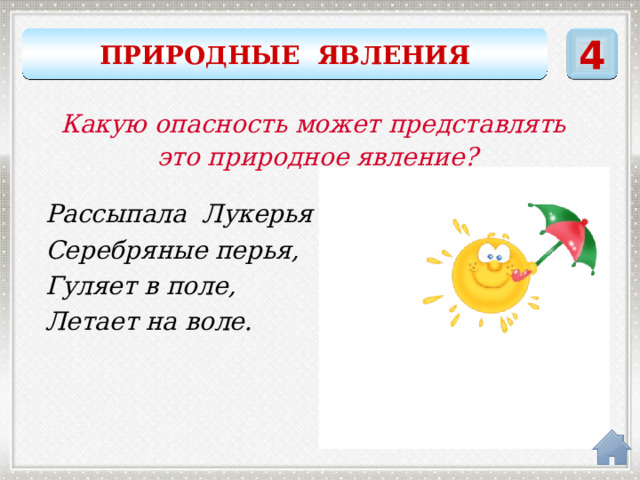 ПРИРОДНЫЕ ЯВЛЕНИЯ

4

Какую опасность может представлять это природное явление?

Рассыпала Лукерья
Серебряные перья,
Гуляет в поле,
Летает на воле.